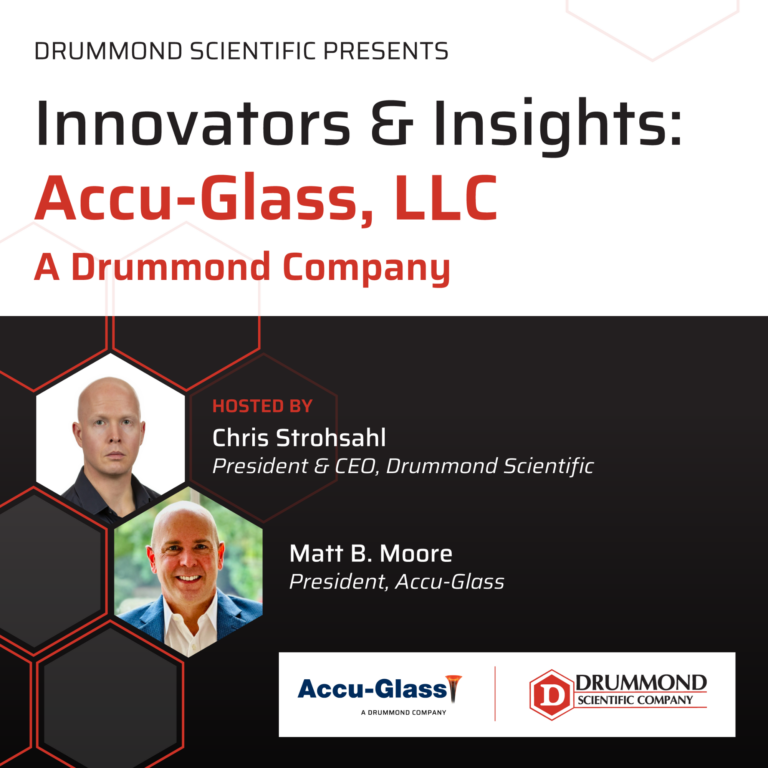 DRUMMOND SCIENTIFIC PRESENTS

Innovators & Insights:
Accu-Glass, LLC
A Drummond Company

HOSTED BY
Chris Strohsahl
President & CEO, Drummond Scientific

Matt B. Moore
President, Accu-Glass

Accu-Glass
A DRUMMOND COMPANY

D DRUMMOND
SCIENTIFIC COMPANY